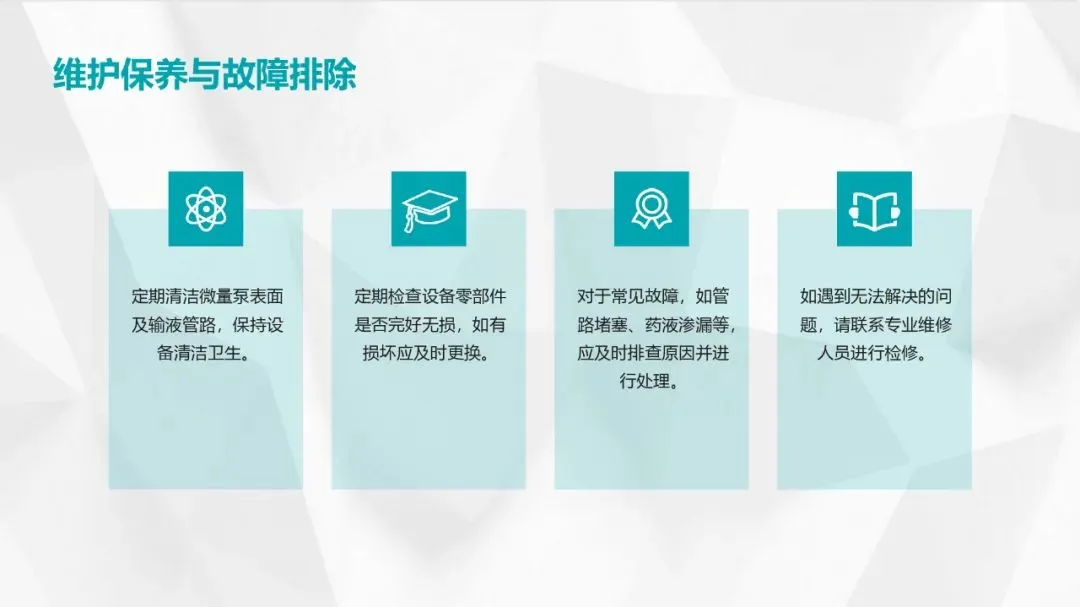 维护保养与故障排除

定期清洁微量泵表面及输液管路，保持设备清洁卫生。

定期检查设备零部件是否完好无损，如有损坏应及时更换。

对于常见故障，如管路堵塞、药液渗漏等，应及时排查原因并进行处理。

如遇到无法解决的问题，请联系专业维修人员进行检修。